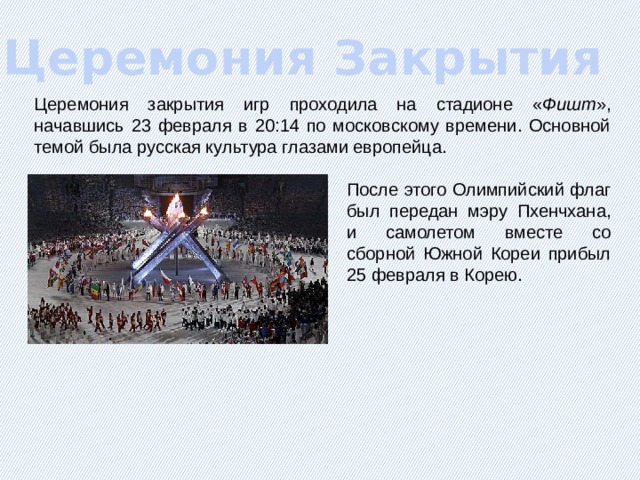 Церемония Закрытия

Церемония закрытия игр проходила на стадионе «Фишт», начавшись 23 февраля в 20:14 по московскому времени. Основной темой была русская культура глазами европейца.

После этого Олимпийский флаг был передан мэру Пхенчхана, и самолетом вместе со сборной Южной Кореи прибыл 25 февраля в Корею.